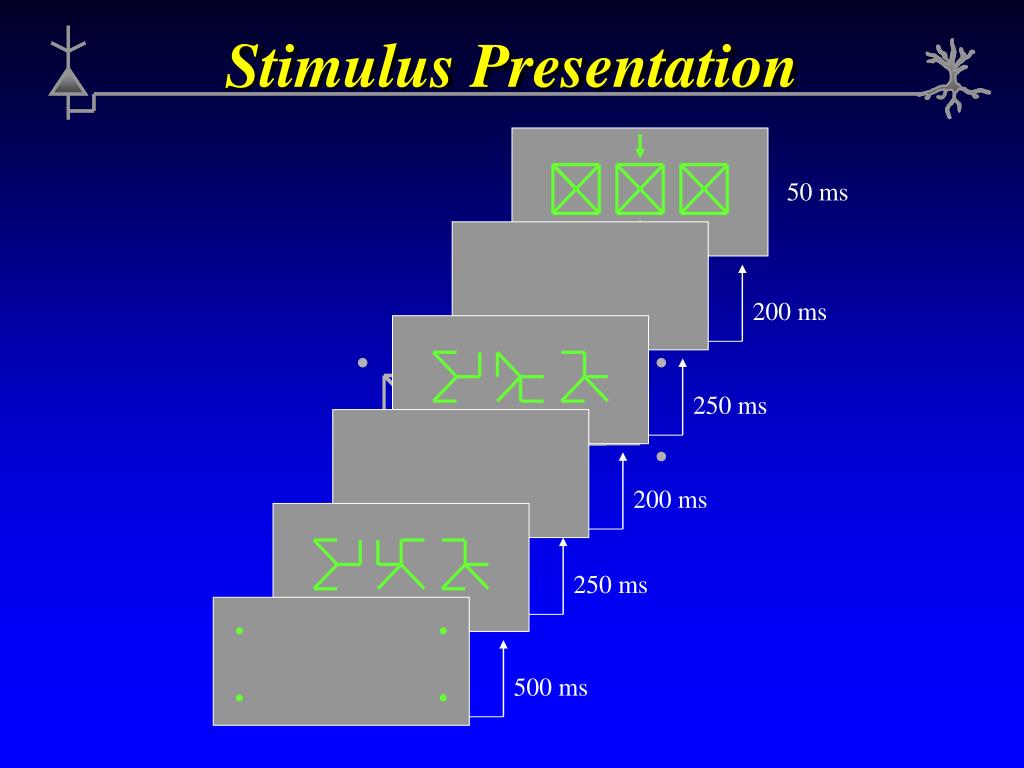 Stimulus Presentation

50 ms

200 ms

250 ms

200 ms

250 ms

500 ms